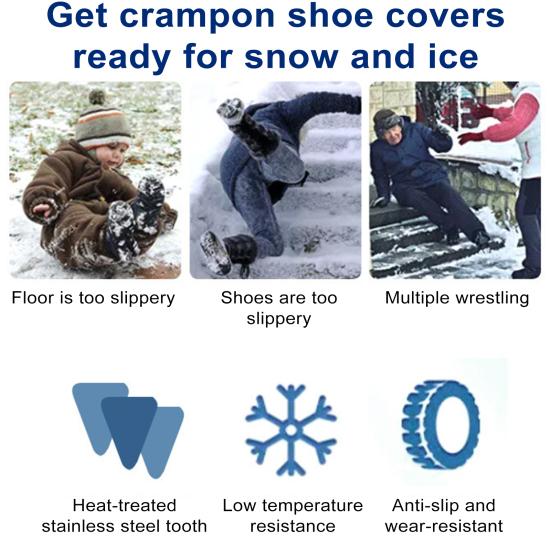 Get crampon shoe covers ready for snow and ice

Floor is too slippery

Shoes are too slippery

Multiple wrestling

Heat-treated stainless steel tooth

Low temperature resistance

Anti-slip and wear-resistant